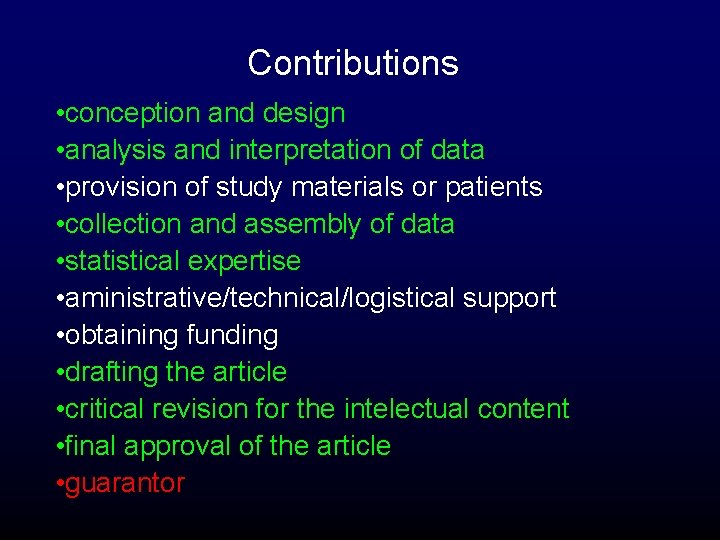 Contributions

•conception and design
•analysis and interpretation of data
•provision of study materials or patients
•collection and assembly of data
•statistical expertise
•aministrative/technical/logistical support
•obtaining funding
•drafting the article
•critical revision for the intelectual content
•final approval of the article
•guarantor